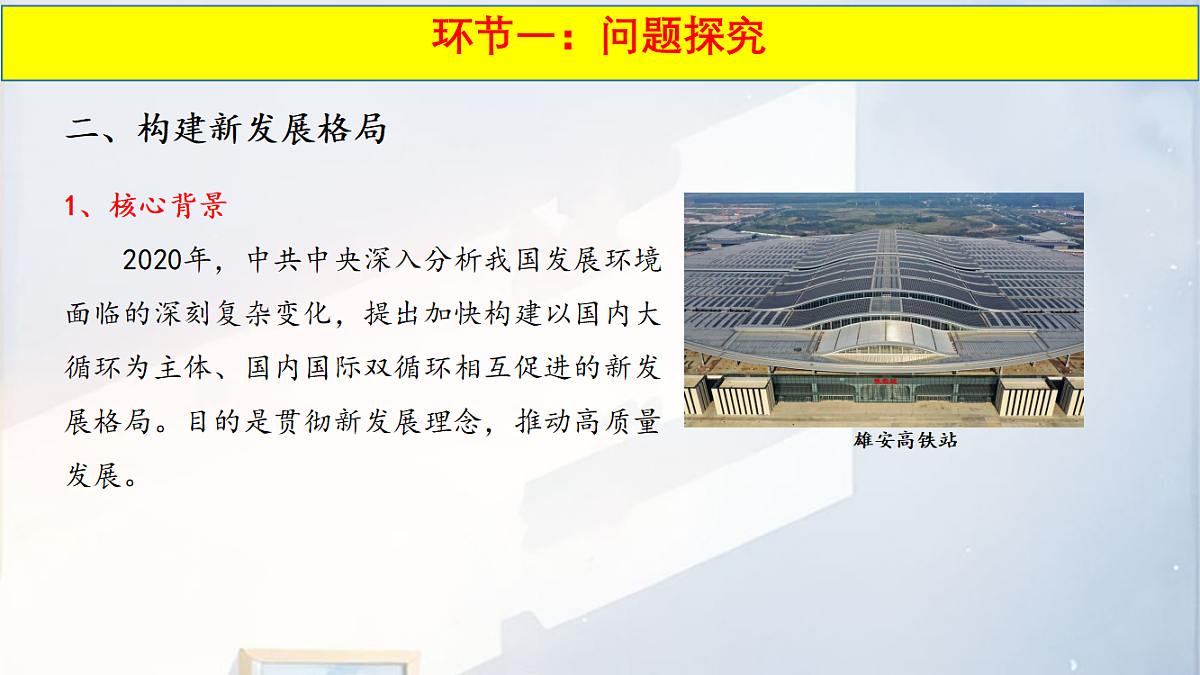 环节一：问题探究

二、构建新发展格局

1、核心背景

2020年，中共中央深入分析我国发展环境面临的深刻复杂变化，提出加快构建以国内大循环为主体、国内国际双循环相互促进的新发展格局。目的是贯彻新发展理念，推动高质量发展。

雄安高铁站